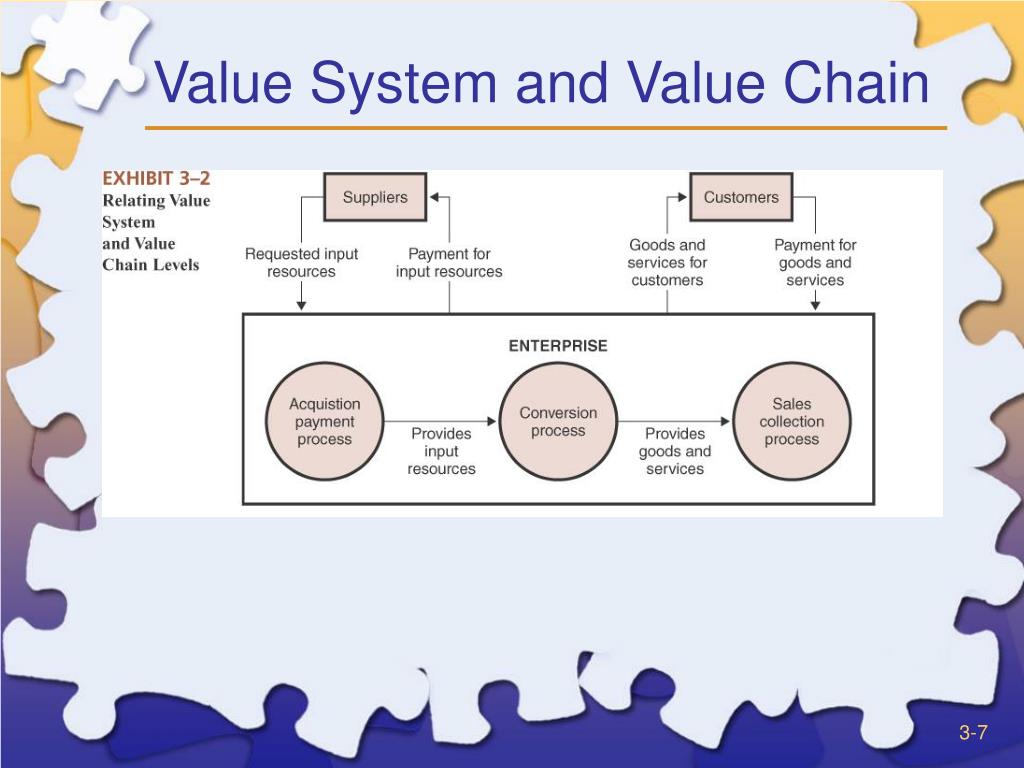 Value System and Value Chain

EXHIBIT 3–2
Relating Value System and Value Chain Levels

Suppliers

Customers

Requested input resources

Payment for input resources

Goods and services for customers

Payment for goods and services

ENTERPRISE

Acquistion payment process

Provides input resources

Conversion process

Provides goods and services

Sales collection process

3-7